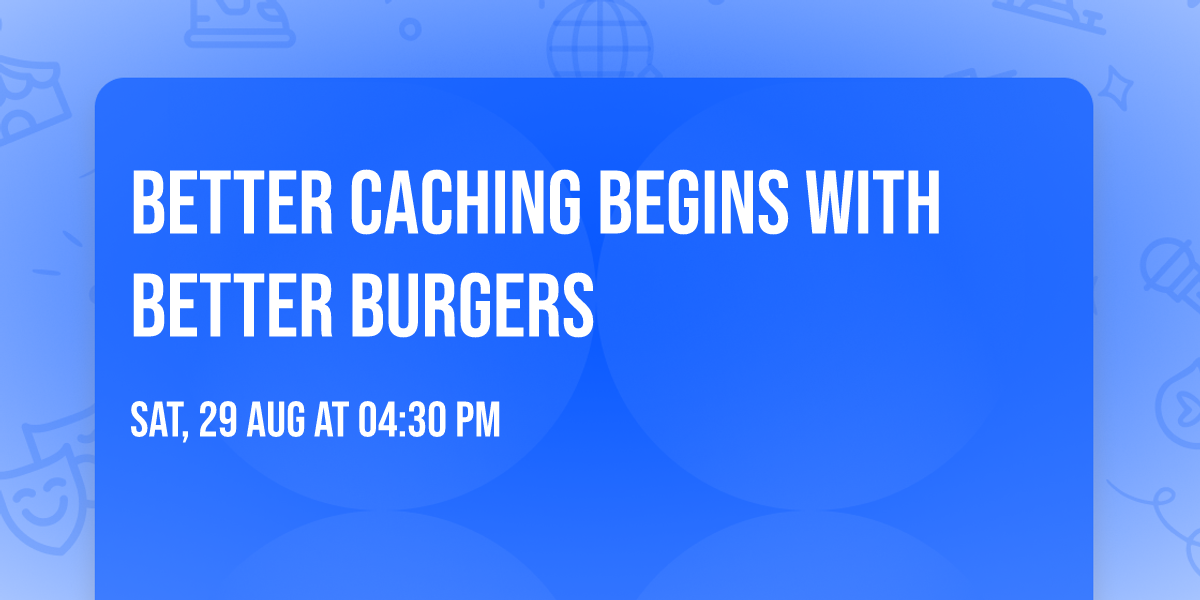 BETTER CACHING BEGINS WITH BETTER BURGERS

SAT, 29 AUG AT 04:30 PM